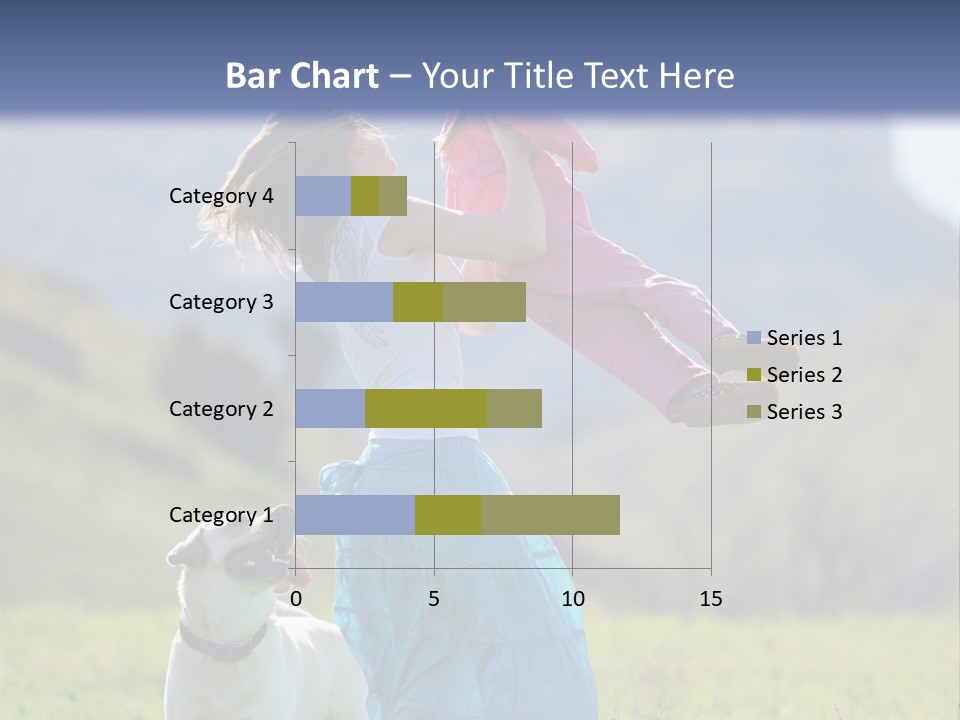 Bar Chart – Your Title Text Here

Category 4
Category 3
Category 2
Category 1

0
5
10
15

Series 1
Series 2
Series 3